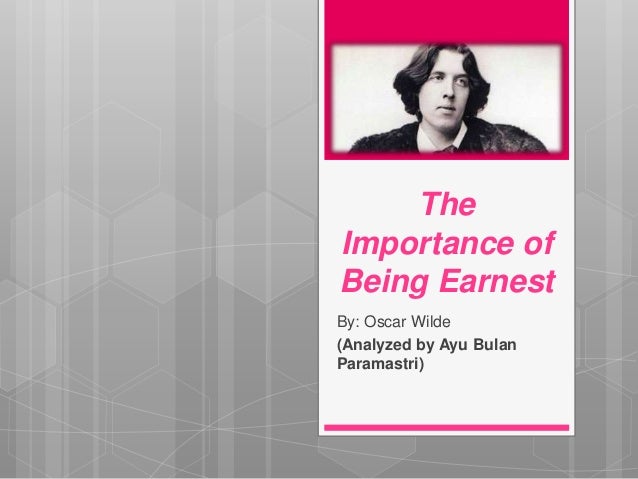 The Importance of Being Earnest

By: Oscar Wilde

(Analyzed by Ayu Bulan Paramastri)